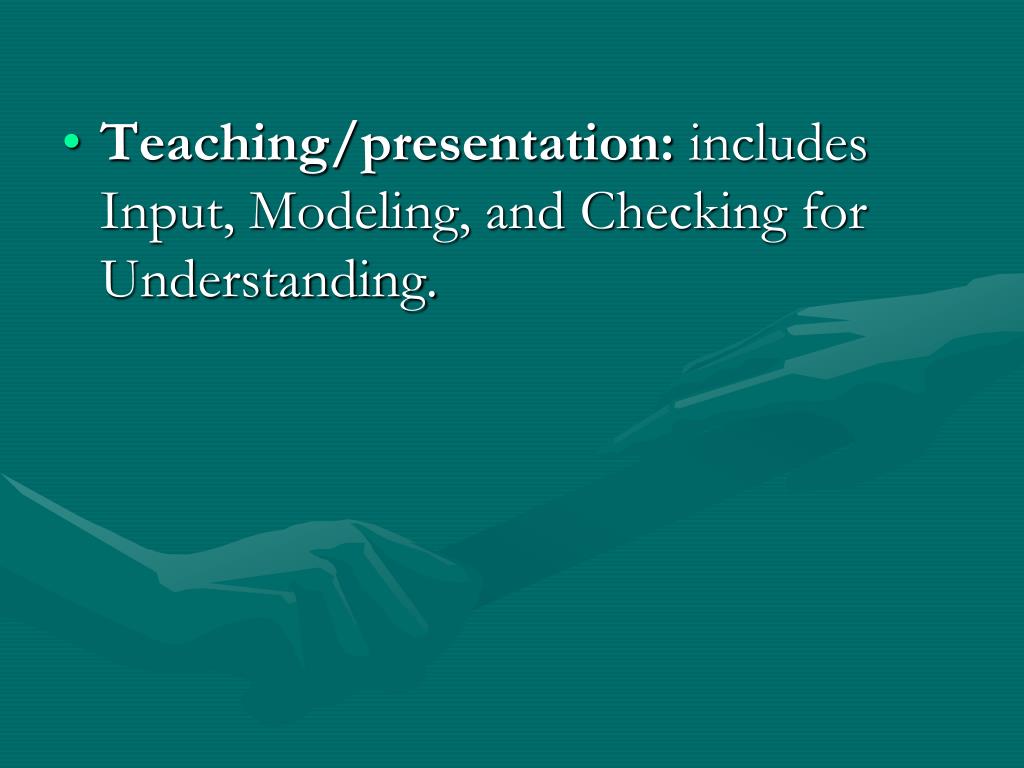 • Teaching/presentation: includes Input, Modeling, and Checking for Understanding.